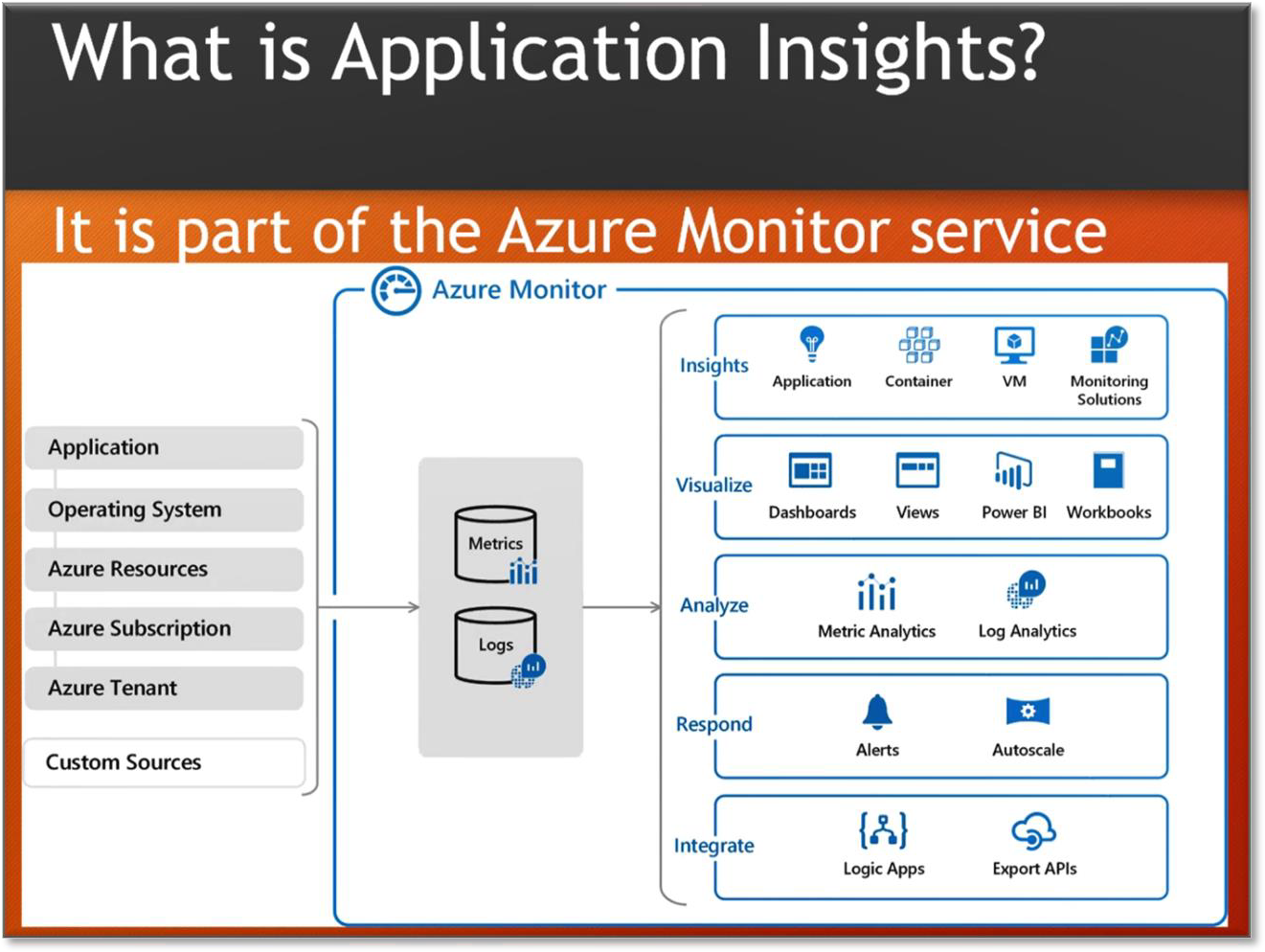 What is Application Insights?

It is part of the Azure Monitor service

Azure Monitor

Application
Operating System
Azure Resources
Azure Subscription
Azure Tenant
Custom Sources

Metrics
Logs

Insights
Application
Container
VM
Monitoring Solutions

Visualize
Dashboards
Views
Power BI
Workbooks

Analyze
Metric Analytics
Log Analytics

Respond
Alerts
Autoscale

Integrate
Logic Apps
Export APIs